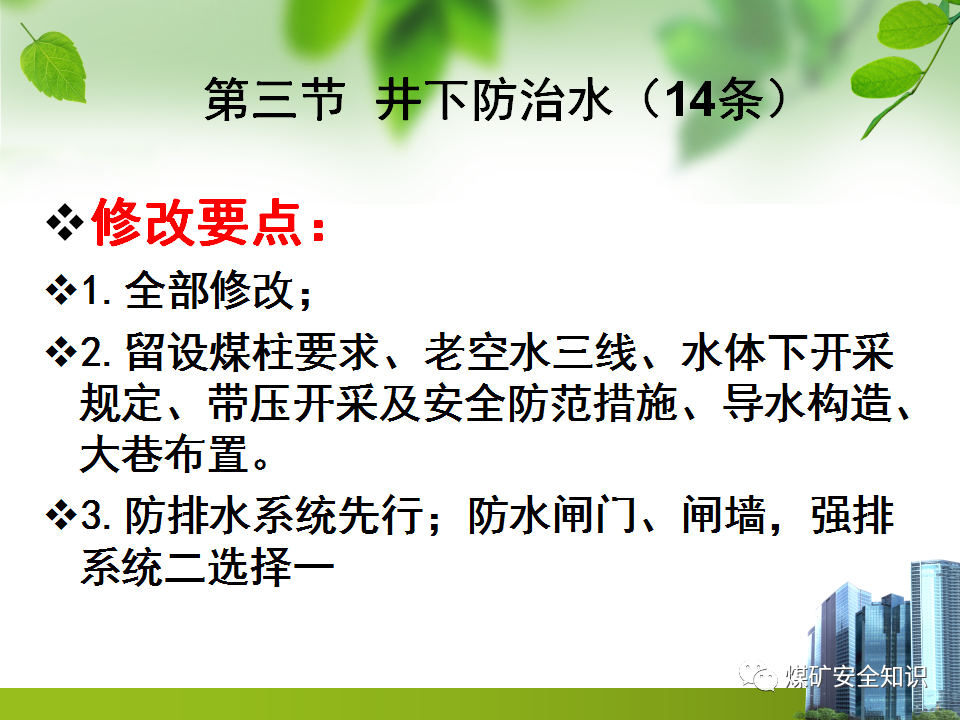 第三节 井下防治水（14条）

❖修改要点：

❖1. 全部修改；

❖2. 留设煤柱要求、老空水三线、水体下开采规定、带压开采及安全防范措施、导水构造、大巷布置。

❖3. 防排水系统先行；防水闸门、闸墙，强排系统二选择一

煤矿安全知识